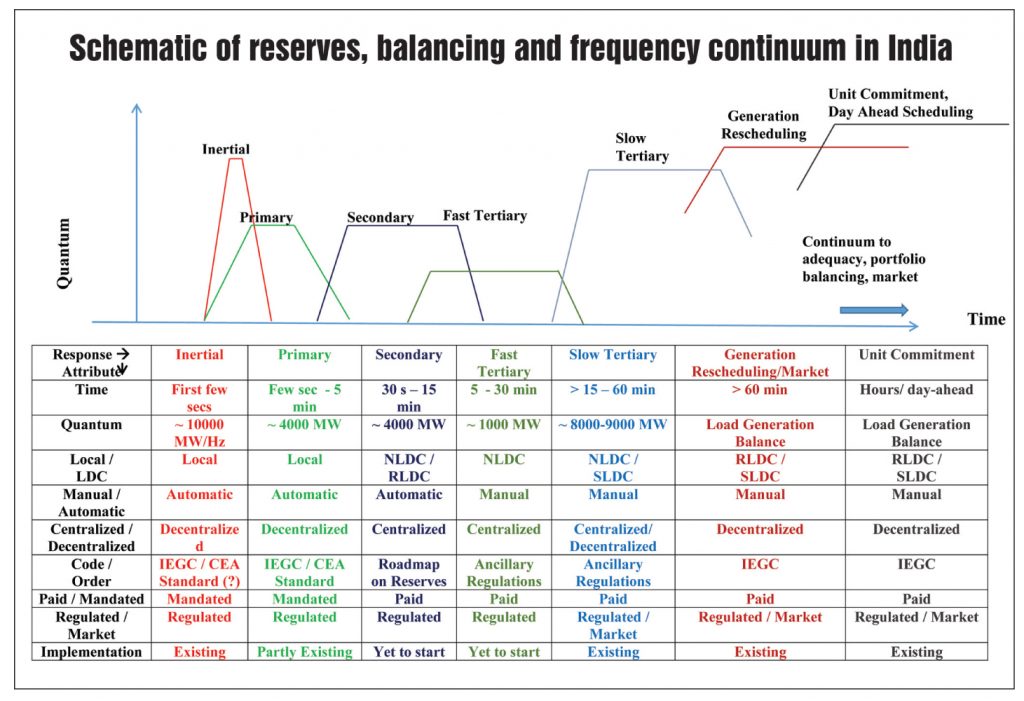 Schematic of reserves, balancing and frequency continuum in India

Quantum

Inertial

Primary

Secondary

Fast Tertiary

Slow Tertiary

Generation Rescheduling

Unit Commitment, Day Ahead Scheduling

Continuum to adequacy, portfolio balancing, market

Time

| Response → Attribute ↓ | Inertial | Primary | Secondary | Fast Tertiary | Slow Tertiary | Generation Rescheduling/Market | Unit Commitment |
|---|---|---|---|---|---|---|---|
| Time | First few secs | Few sec - 5 min | 30 s – 15 min | 5 - 30 min | > 15 – 60 min | > 60 min | Hours/ day-ahead |
| Quantum | ~ 10000 MW/Hz | ~ 4000 MW | ~ 4000 MW | ~ 1000 MW | ~ 8000-9000 MW | Load Generation Balance | Load Generation Balance |
| Local / LDC | Local | Local | NLDC / RLDC | NLDC | NLDC / SLDC | RLDC / SLDC | RLDC / SLDC |
| Manual / Automatic | Automatic | Automatic | Automatic | Manual | Manual | Manual | Manual |
| Centralized / Decentralized | Decentralized | Decentralized | Centralized | Centralized | Centralized/ Decentralized | Decentralized | Decentralized |
| Code / Order | IEGC / CEA Standard (?) | IEGC / CEA Standard | Roadmap on Reserves | Ancillary Regulations | Ancillary Regulations | IEGC | IEGC |
| Paid / Mandated | Mandated | Mandated | Paid | Paid | Paid | Paid | Paid |
| Regulated / Market | Regulated | Regulated | Regulated | Regulated | Regulated / Market | Regulated / Market | Regulated / Market |
| Implementation | Existing | Partly Existing | Yet to start | Yet to start | Existing | Existing | Existing |